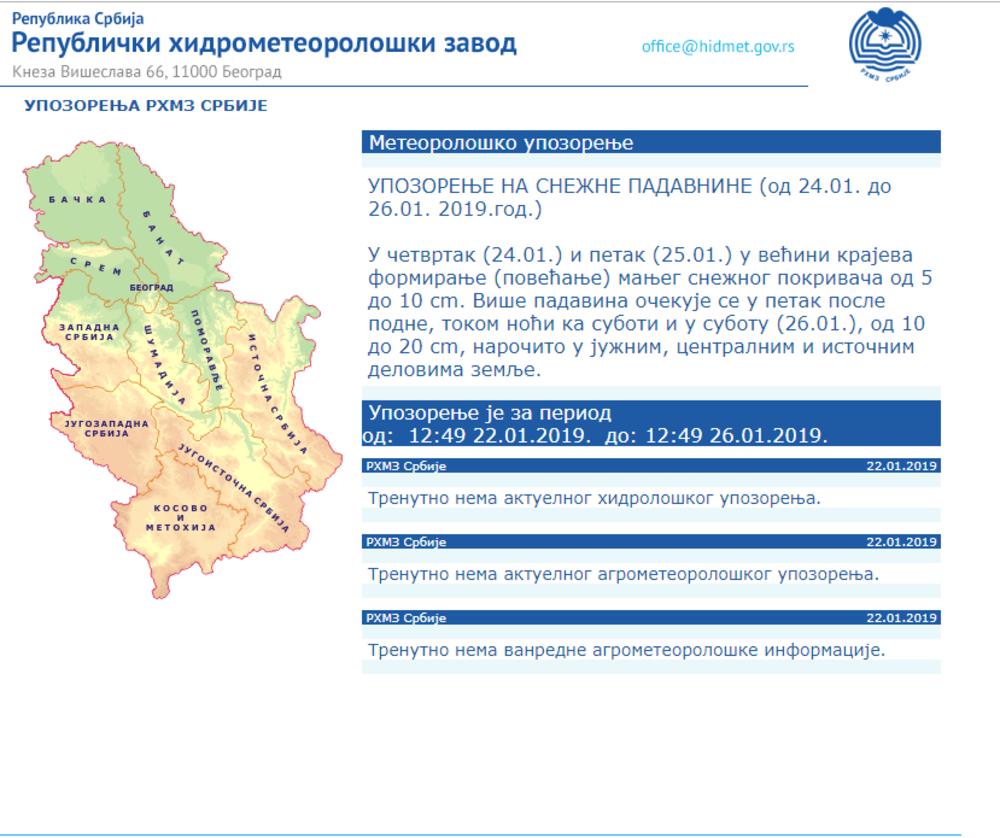 Република Србија
Републички хидрометеоролошки завод
Кнеза Вишеслава 66, 11000 Београд

office@hidmet.gov.rs

РХМЗ СРБИЈЕ

УПОЗОРЕЊА РХМЗ СРБИЈЕ

БАЧКА
БАНАТ
СРЕМ
БЕОГРАД
ЗАПАДНА СРБИЈА
ШУМАДИЈА
ПОМОРАВЉЕ
ИСТОЧНА СРБИЈА
ЈУГОЗАПАДНА СРБИЈА
ЈУГОИСТОЧНА СРБИЈА
КОСОВО И МЕТОХИЈА

Метеоролошко упозорење

УПОЗОРЕЊЕ НА СНЕЖНЕ ПАДАВНИНЕ (од 24.01. до 26.01. 2019.год.)

У четвртак (24.01.) и петак (25.01.) у већини крајева формирање (повећање) мањег снежног покривача од 5 до 10 cm. Више падавина очекује се у петак после подне, током ноћи ка суботи и у суботу (26.01.), од 10 до 20 cm, нарочито у јужним, централним и источним деловима земље.

Упозорење је за период
од: 12:49 22.01.2019. до: 12:49 26.01.2019.

РХМЗ Србије 22.01.2019
Тренутно нема актуелног хидролошког упозорења.

РХМЗ Србије 22.01.2019
Тренутно нема актуелног агрометеоролошког упозорења.

РХМЗ Србије 22.01.2019
Тренутно нема ванредне агрометеоролошке информације.